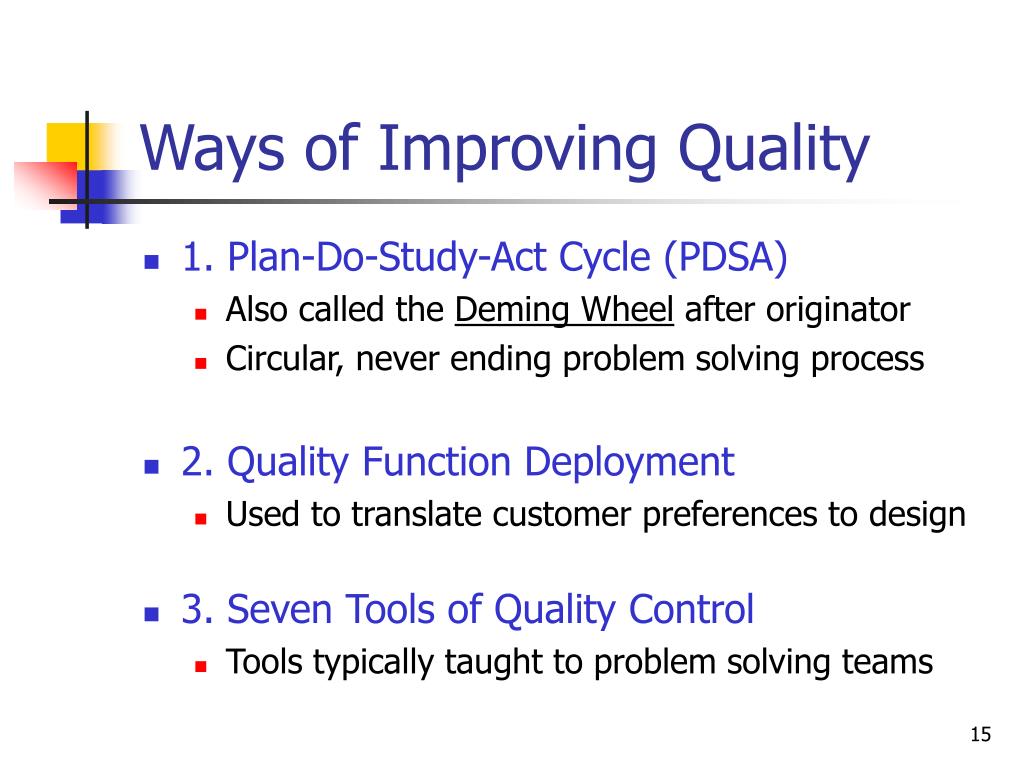 Ways of Improving Quality

- 1. Plan-Do-Study-Act Cycle (PDSA)
  - Also called the Deming Wheel after originator
  - Circular, never ending problem solving process

- 2. Quality Function Deployment
  - Used to translate customer preferences to design

- 3. Seven Tools of Quality Control
  - Tools typically taught to problem solving teams

15